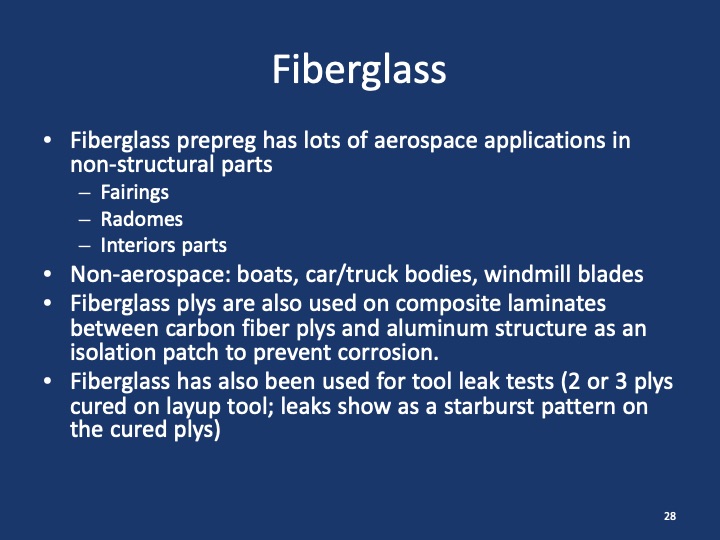 Fiberglass

• Fiberglass prepreg has lots of aerospace applications in non-structural parts
– Fairings
– Radomes
– Interiors parts
• Non-aerospace: boats, car/truck bodies, windmill blades
• Fiberglass plys are also used on composite laminates between carbon fiber plys and aluminum structure as an isolation patch to prevent corrosion.
• Fiberglass has also been used for tool leak tests (2 or 3 plys cured on layup tool; leaks show as a starburst pattern on the cured plys)

28